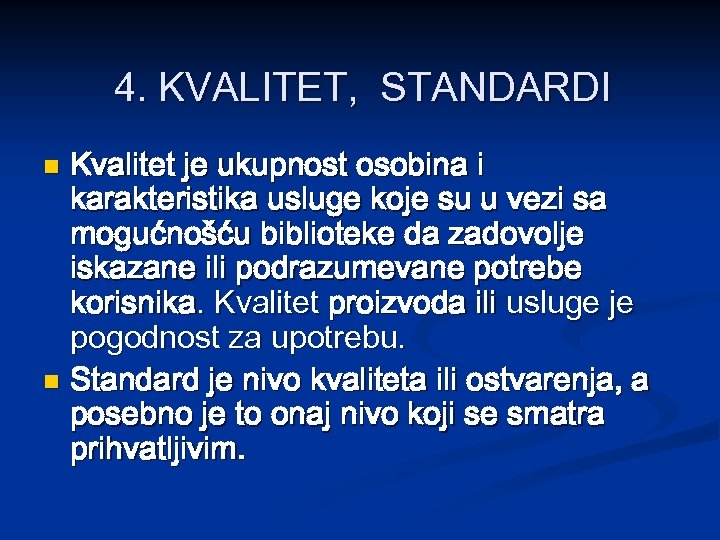 4. KVALITET, STANDARDI

Kvalitet je ukupnost osobina i karakteristika usluge koje su u vezi sa mogućnošću biblioteke da zadovolje iskazane ili podrazumevane potrebe korisnika. Kvalitet proizvoda ili usluge je pogodnost za upotrebu.

Standard je nivo kvaliteta ili ostvarenja, a posebno je to onaj nivo koji se smatra prihvatljivim.